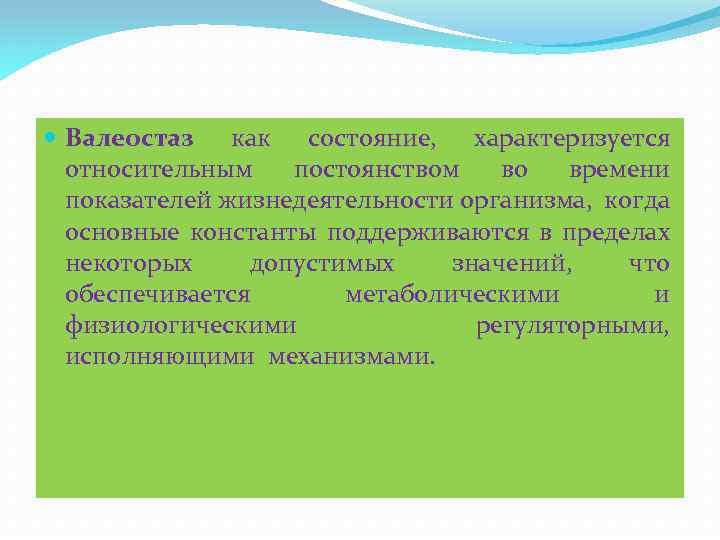 Валеостаз как состояние, характеризуется относительным постоянством во времени показателей жизнедеятельности организма, когда основные константы поддерживаются в пределах некоторых допустимых значений, что обеспечивается метаболическими и физиологическими регуляторными, исполняющими механизмами.